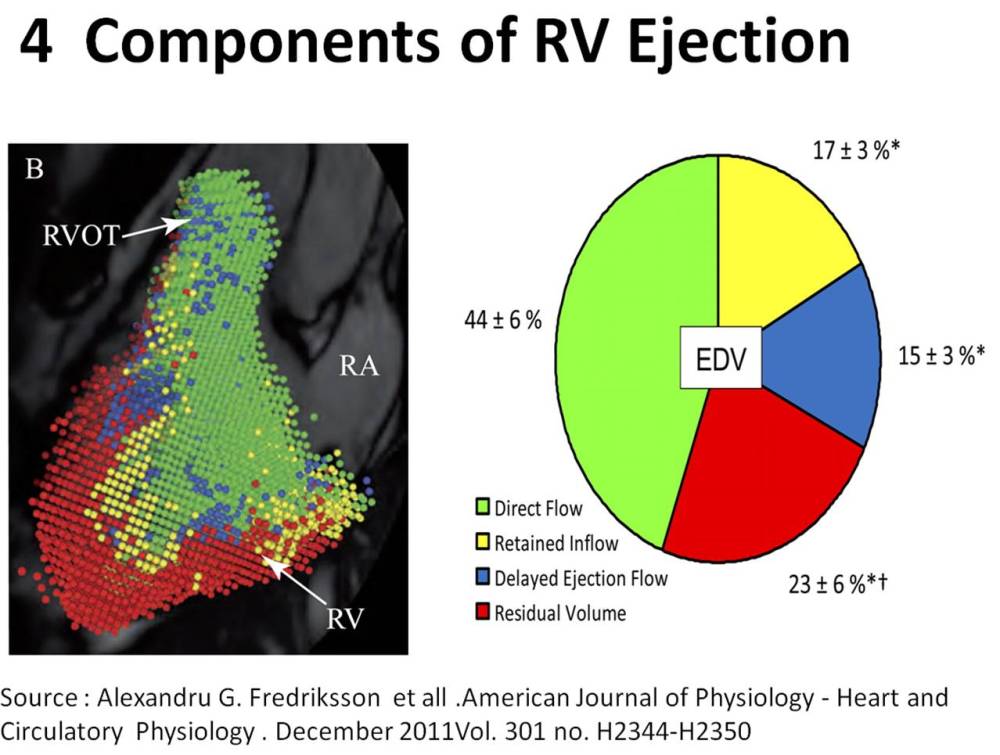 4 Components of RV Ejection

B

RVOT

RA

RV

17 ± 3 %*

44 ± 6 %

EDV

15 ± 3 %*

23 ± 6 %*†

Direct Flow
Retained Inflow
Delayed Ejection Flow
Residual Volume

Source : Alexandru G. Fredriksson et all .American Journal of Physiology - Heart and Circulatory Physiology . December 2011Vol. 301 no. H2344-H2350